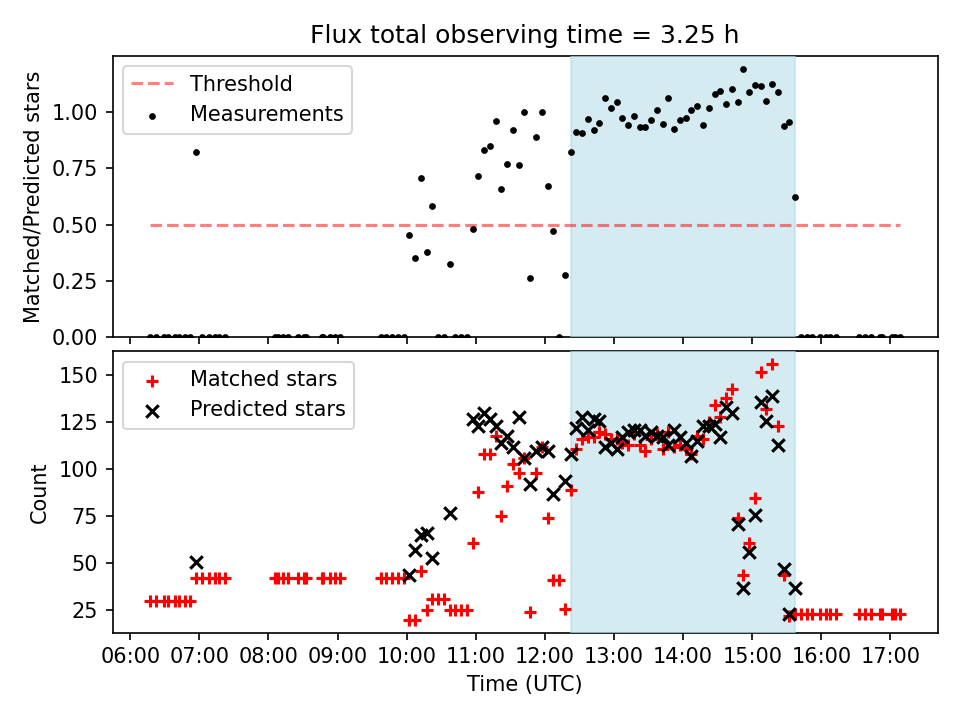 Flux total observing time = 3.25 h

Threshold
Measurements

Matched/Predicted stars

1.00
0.75
0.50
0.25
0.00

Matched stars
Predicted stars

Count

150
125
100
75
50
25

06:00 07:00 08:00 09:00 10:00 11:00 12:00 13:00 14:00 15:00 16:00 17:00

Time (UTC)